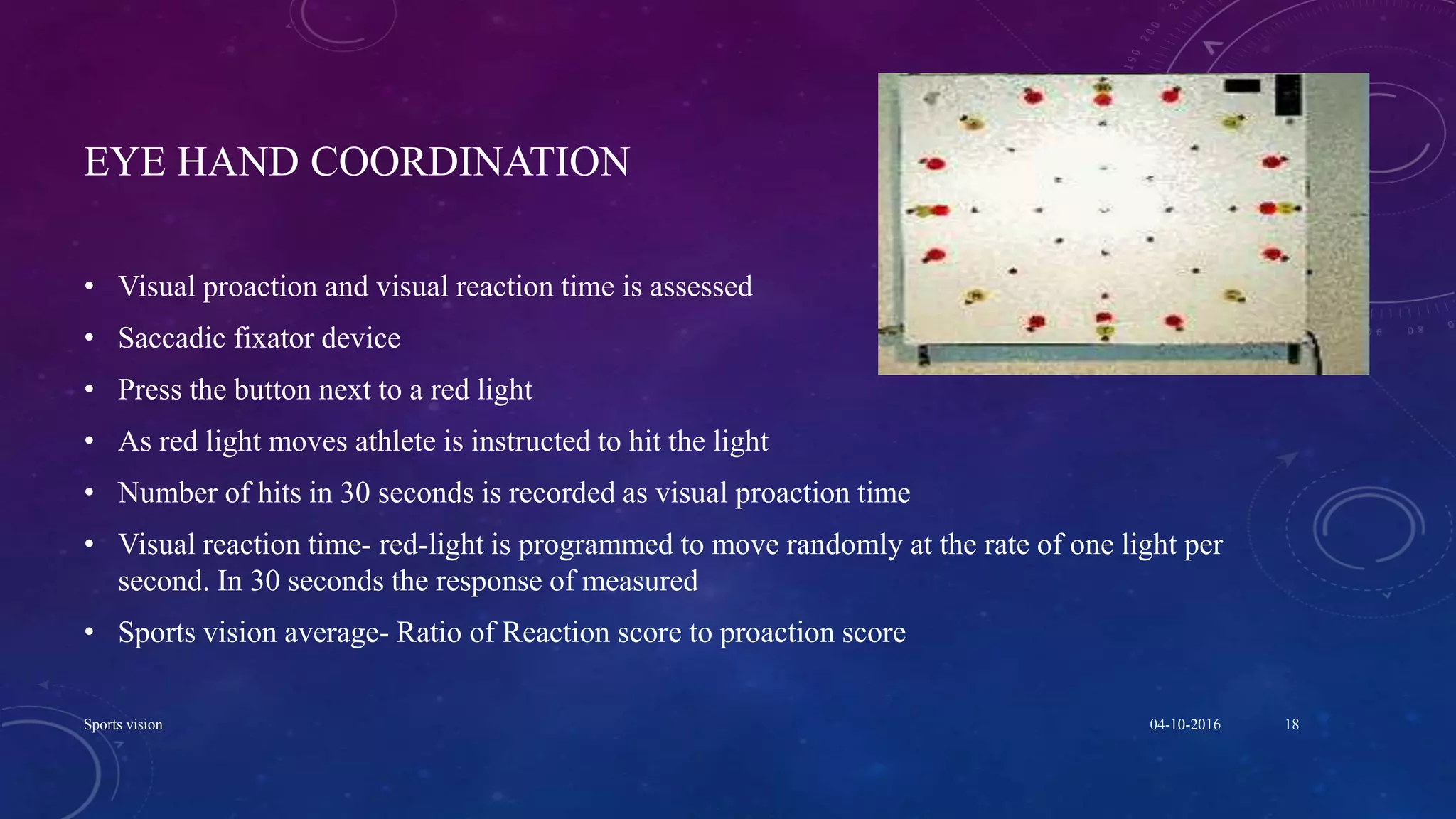 EYE HAND COORDINATION

• Visual proaction and visual reaction time is assessed
• Saccadic fixator device
• Press the button next to a red light
• As red light moves athlete is instructed to hit the light
• Number of hits in 30 seconds is recorded as visual proaction time
• Visual reaction time- red-light is programmed to move randomly at the rate of one light per second. In 30 seconds the response of measured
• Sports vision average- Ratio of Reaction score to proaction score

Sports vision

04-10-2016

18